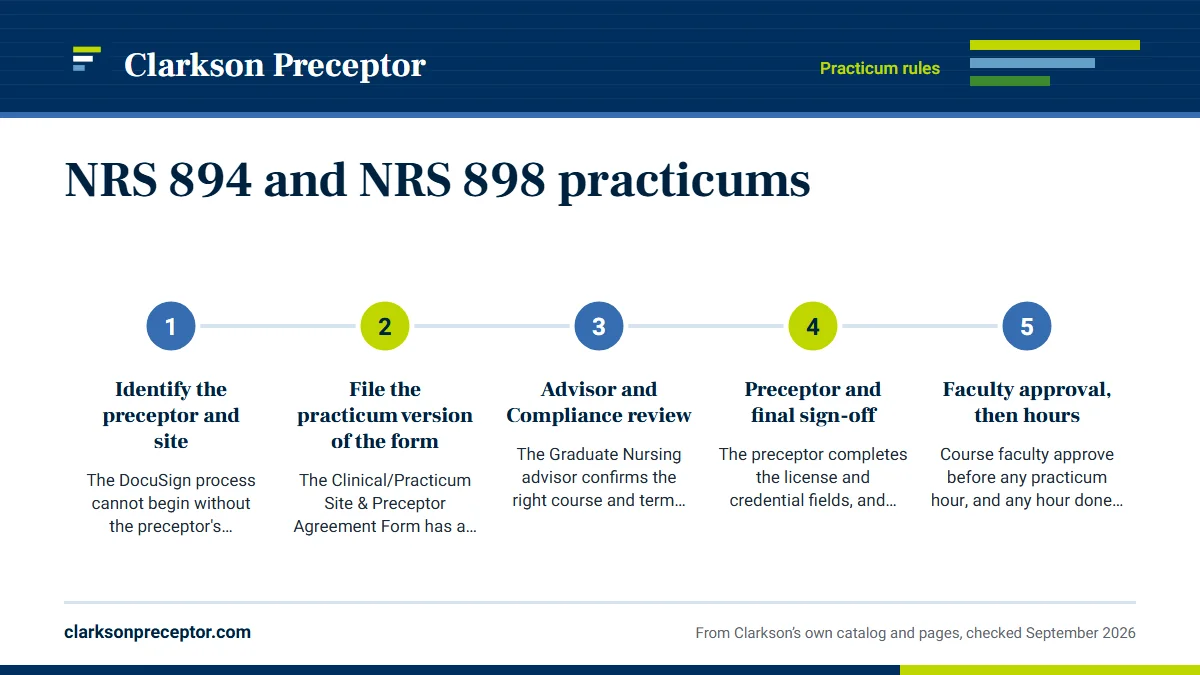 Clarkson Preceptor

Practicum rules

NRS 894 and NRS 898 practicums

1

Identify the preceptor and site

The DocuSign process cannot begin without the preceptor's…

2

File the practicum version of the form

The Clinical/Practicum Site & Preceptor Agreement Form has a…

3

Advisor and Compliance review

The Graduate Nursing advisor confirms the right course and term…

4

Preceptor and final sign-off

The preceptor completes the license and credential fields, and…

5

Faculty approval, then hours

Course faculty approve before any practicum hour, and any hour done…

clarksonpreceptor.com

From Clarkson's own catalog and pages, checked September 2026